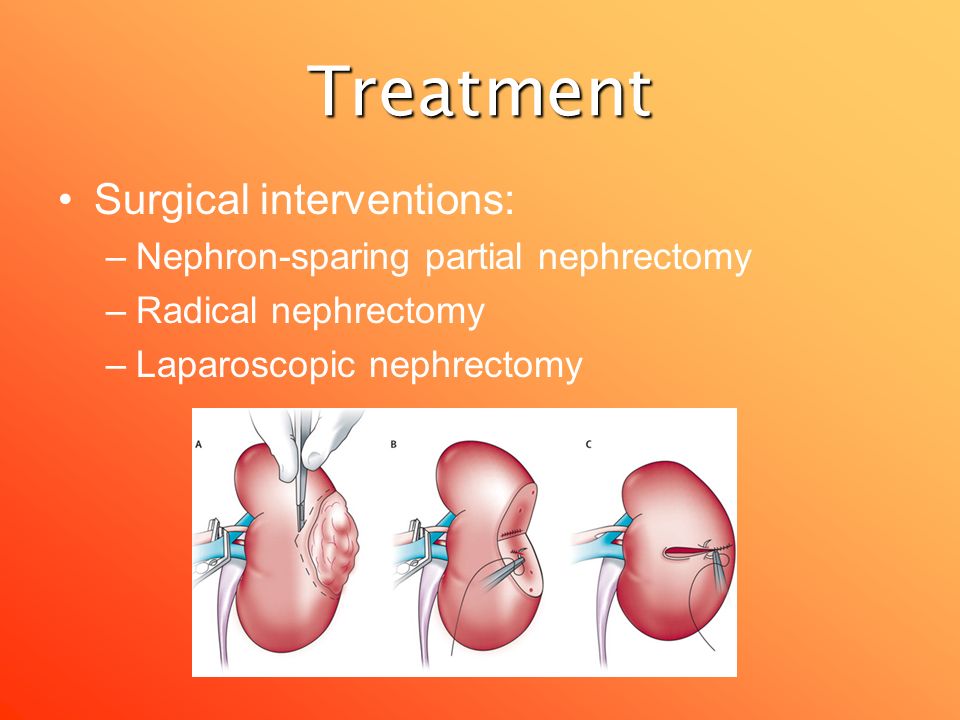 Treatment

• Surgical interventions:
– Nephron-sparing partial nephrectomy
– Radical nephrectomy
– Laparoscopic nephrectomy

A

B

C